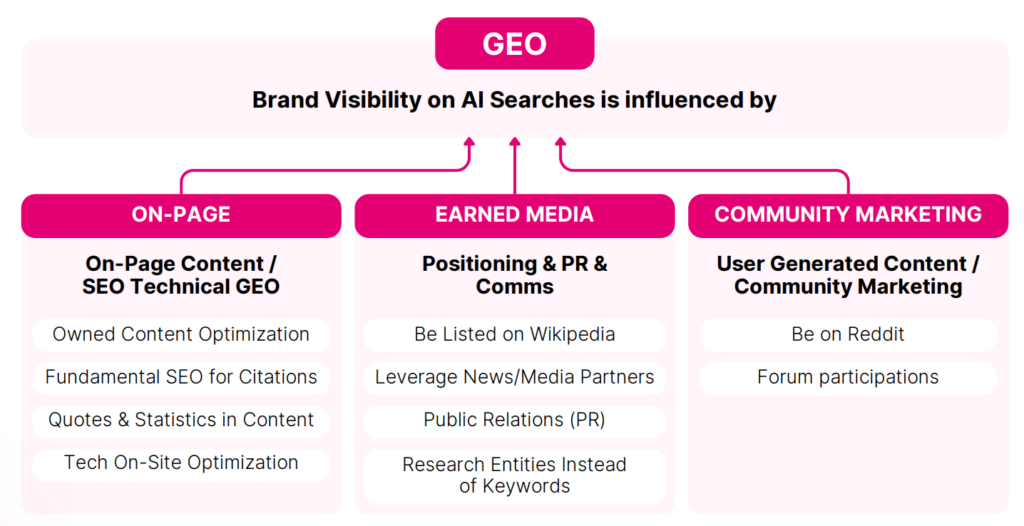 GEO

Brand Visibility on AI Searches is influenced by

ON-PAGE

On-Page Content / SEO Technical GEO

Owned Content Optimization

Fundamental SEO for Citations

Quotes & Statistics in Content

Tech On-Site Optimization

EARNED MEDIA

Positioning & PR & Comms

Be Listed on Wikipedia

Leverage News/Media Partners

Public Relations (PR)

Research Entities Instead of Keywords

COMMUNITY MARKETING

User Generated Content / Community Marketing

Be on Reddit

Forum participations